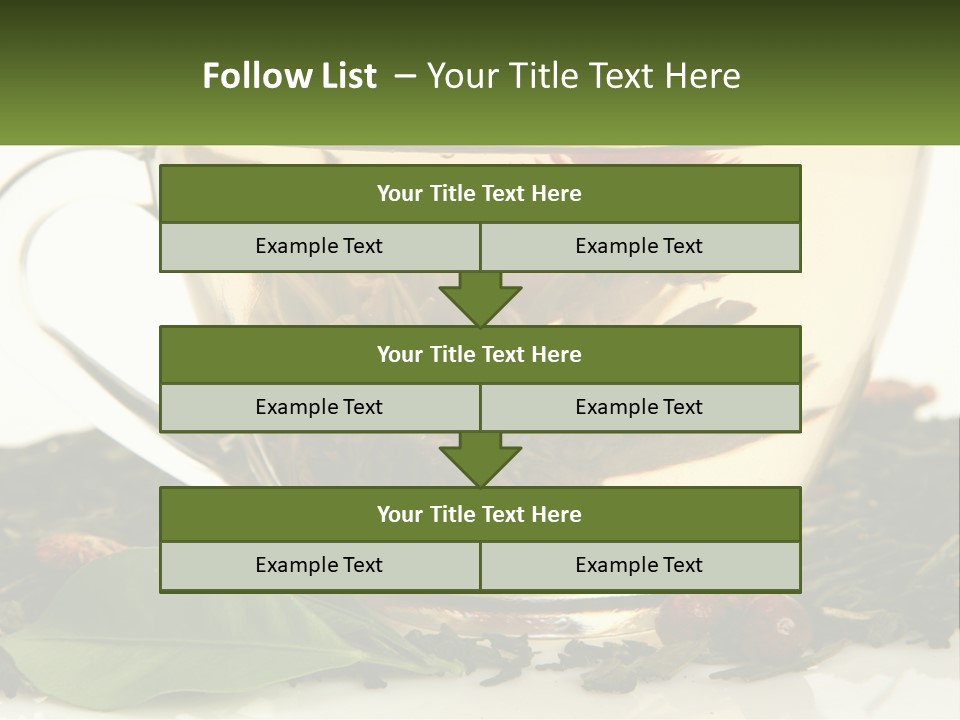 Follow List – Your Title Text Here

Your Title Text Here

Example Text

Example Text

Your Title Text Here

Example Text

Example Text

Your Title Text Here

Example Text

Example Text